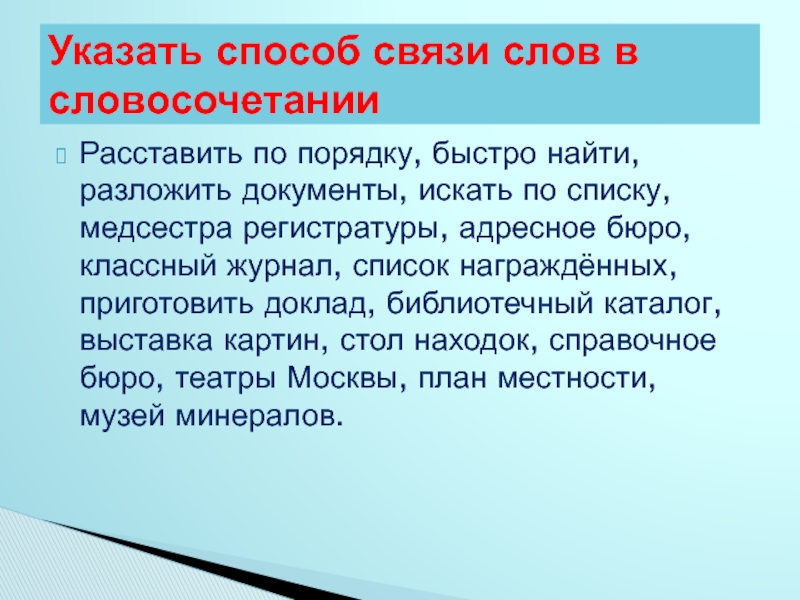 Указать способ связи слов в словосочетании

Расставить по порядку, быстро найти, разложить документы, искать по списку, медсестра регистратуры, адресное бюро, классный журнал, список награждённых, приготовить доклад, библиотечный каталог, выставка картин, стол находок, справочное бюро, театры Москвы, план местности, музей минералов.